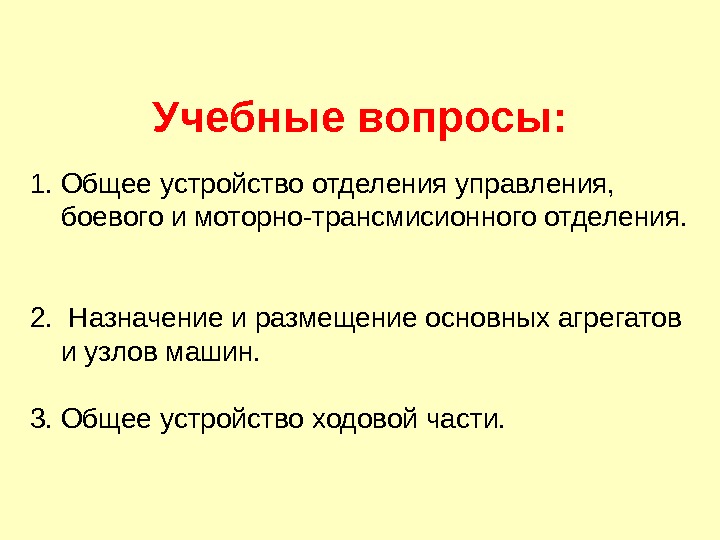 Учебные вопросы:

1. Общее устройство отделения управления, боевого и моторно-трансмисионного отделения.

2. Назначение и размещение основных агрегатов и узлов машин.

3. Общее устройство ходовой части.